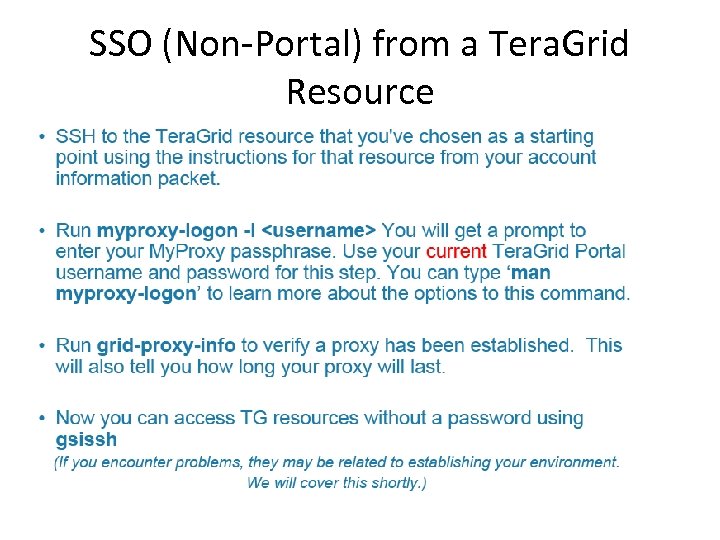 SSO (Non-Portal) from a TeraGrid Resource

• SSH to the TeraGrid resource that you've chosen as a starting point using the instructions for that resource from your account information packet.

• Run myproxy-logon -l <username> You will get a prompt to enter your MyProxy passphrase. Use your current TeraGrid Portal username and password for this step. You can type 'man myproxy-logon' to learn more about the options to this command.

• Run grid-proxy-info to verify a proxy has been established. This will also tell you how long your proxy will last.

• Now you can access TG resources without a password using gsissh

(If you encounter problems, they may be related to establishing your environment. We will cover this shortly.)